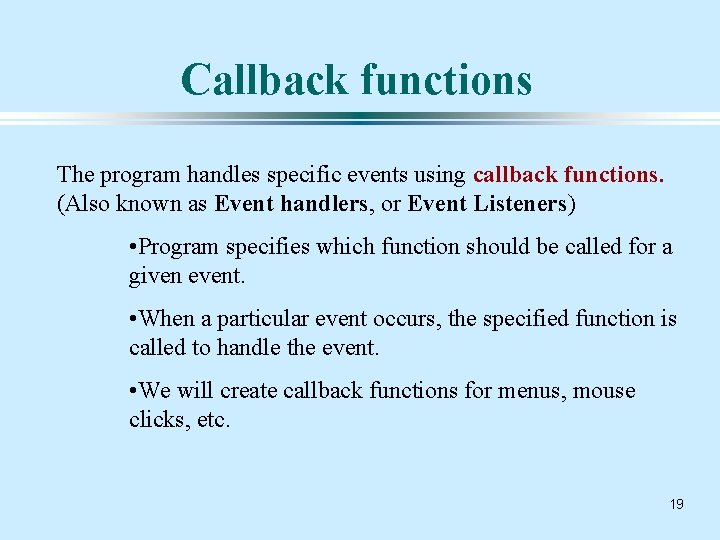 Callback functions

The program handles specific events using callback functions. (Also known as Event handlers, or Event Listeners)

•Program specifies which function should be called for a given event.

•When a particular event occurs, the specified function is called to handle the event.

•We will create callback functions for menus, mouse clicks, etc.

19